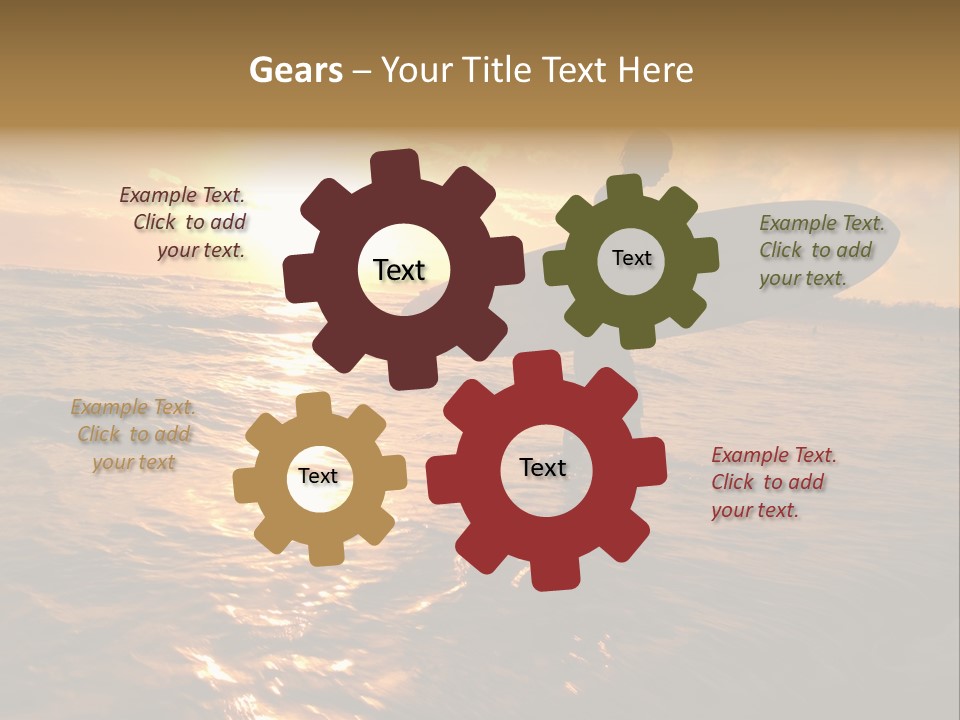 Gears – Your Title Text Here

Example Text. Click to add your text.

Text

Text

Example Text. Click to add your text.

Example Text. Click to add your text

Text

Text

Example Text. Click to add your text.